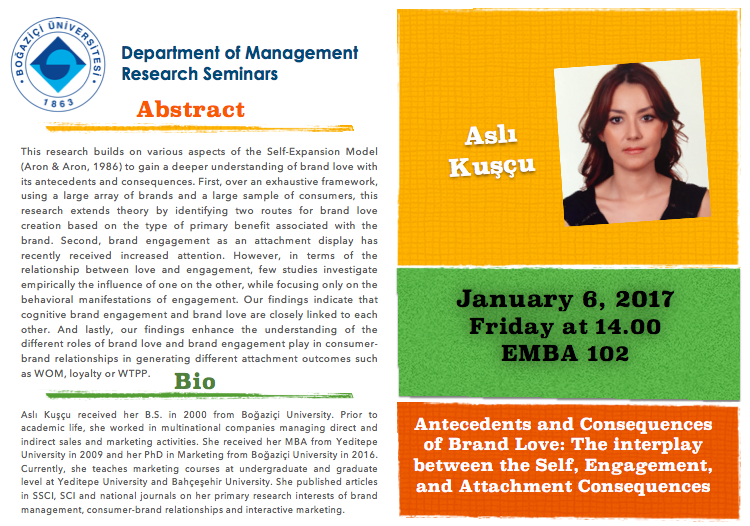 BOĞAZİÇİ ÜNİVERSİTESİ
1863

Department of Management Research Seminars

Abstract

This research builds on various aspects of the Self-Expansion Model (Aron & Aron, 1986) to gain a deeper understanding of brand love with its antecedents and consequences. First, over an exhaustive framework, using a large array of brands and a large sample of consumers, this research extends theory by identifying two routes for brand love creation based on the type of primary benefit associated with the brand. Second, brand engagement as an attachment display has recently received increased attention. However, in terms of the relationship between love and engagement, few studies investigate empirically the influence of one on the other, while focusing only on the behavioral manifestations of engagement. Our findings indicate that cognitive brand engagement and brand love are closely linked to each other. And lastly, our findings enhance the understanding of the different roles of brand love and brand engagement play in consumer-brand relationships in generating different attachment outcomes such as WOM, loyalty or WTPP.

Bio

Aslı Kuşçu received her B.S. in 2000 from Boğaziçi University. Prior to academic life, she worked in multinational companies managing direct and indirect sales and marketing activities. She received her MBA from Yeditepe University in 2009 and her PhD in Marketing from Boğaziçi University in 2016. Currently, she teaches marketing courses at undergraduate and graduate level at Yeditepe University and Bahçeşehir University. She published articles in SSCI, SCI and national journals on her primary research interests of brand management, consumer-brand relationships and interactive marketing.

Aslı Kuşçu

January 6, 2017
Friday at 14.00
EMBA 102

Antecedents and Consequences of Brand Love: The interplay between the Self, Engagement, and Attachment Consequences